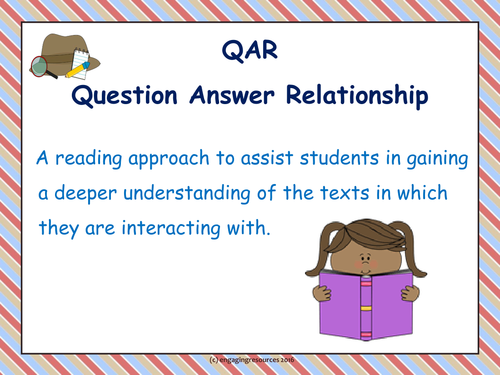 QAR
Question Answer Relationship

A reading approach to assist students in gaining a deeper understanding of the texts in which they are interacting with.

(c) engagingresources 2016